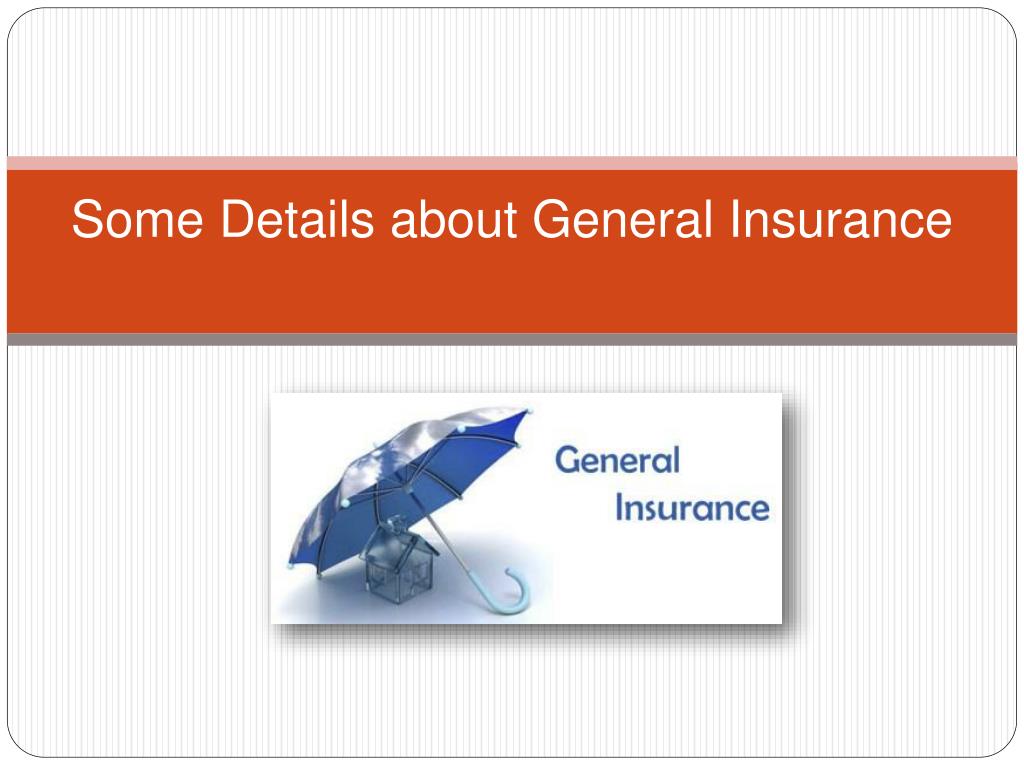 Some Details about General Insurance

General
Insurance